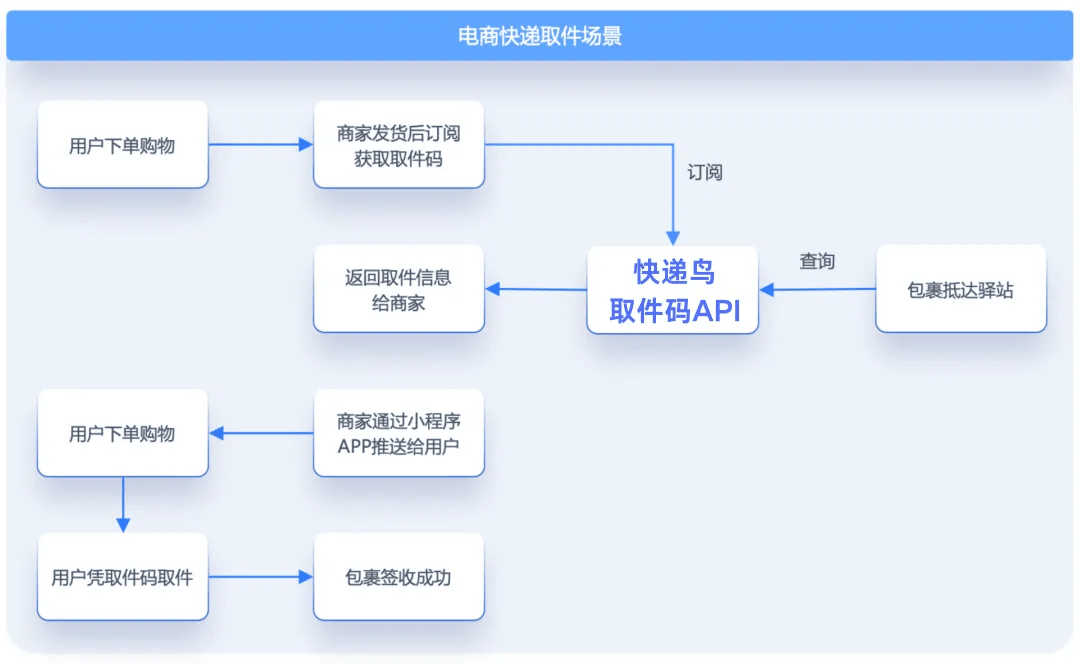 电商快递取件场景

用户下单购物

商家发货后订阅获取取件码

订阅

返回取件信息给商家

快递鸟
取件码API

查询

包裹抵达驿站

用户下单购物

商家通过小程序APP推送给用户

用户凭取件码取件

包裹签收成功